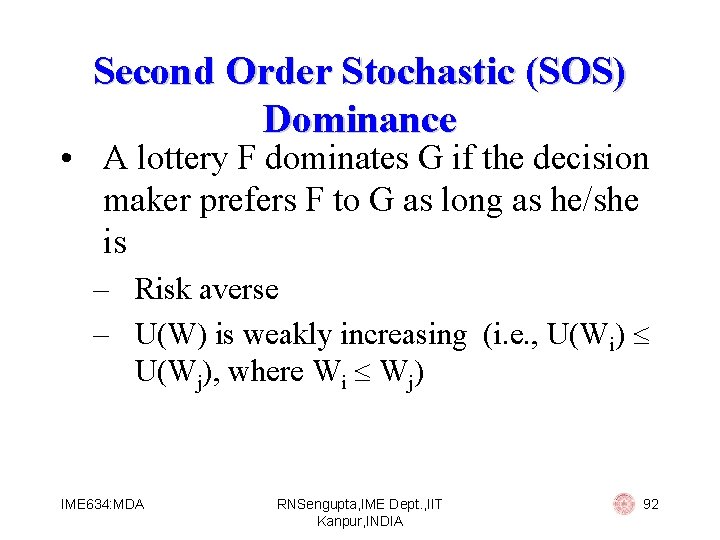 Second Order Stochastic (SOS) Dominance

• A lottery F dominates G if the decision maker prefers F to G as long as he/she is

– Risk averse

– U(W) is weakly increasing (i.e., $U(W_i) \leq U(W_j)$, where $W_i \leq W_j$)

IME634:MDA

RNSengupta,IME Dept.,IIT Kanpur,INDIA

92